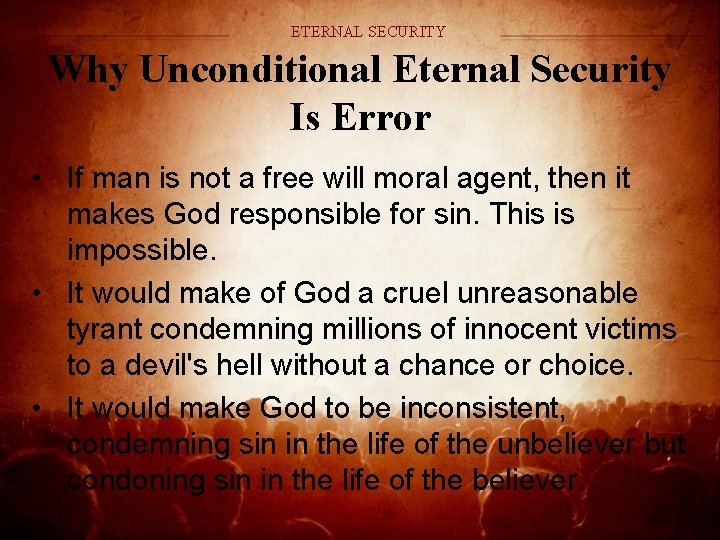 ETERNAL SECURITY

Why Unconditional Eternal Security Is Error

• If man is not a free will moral agent, then it makes God responsible for sin. This is impossible.
• It would make of God a cruel unreasonable tyrant condemning millions of innocent victims to a devil's hell without a chance or choice.
• It would make God to be inconsistent, condemning sin in the life of the unbeliever but condoning sin in the life of the believer.